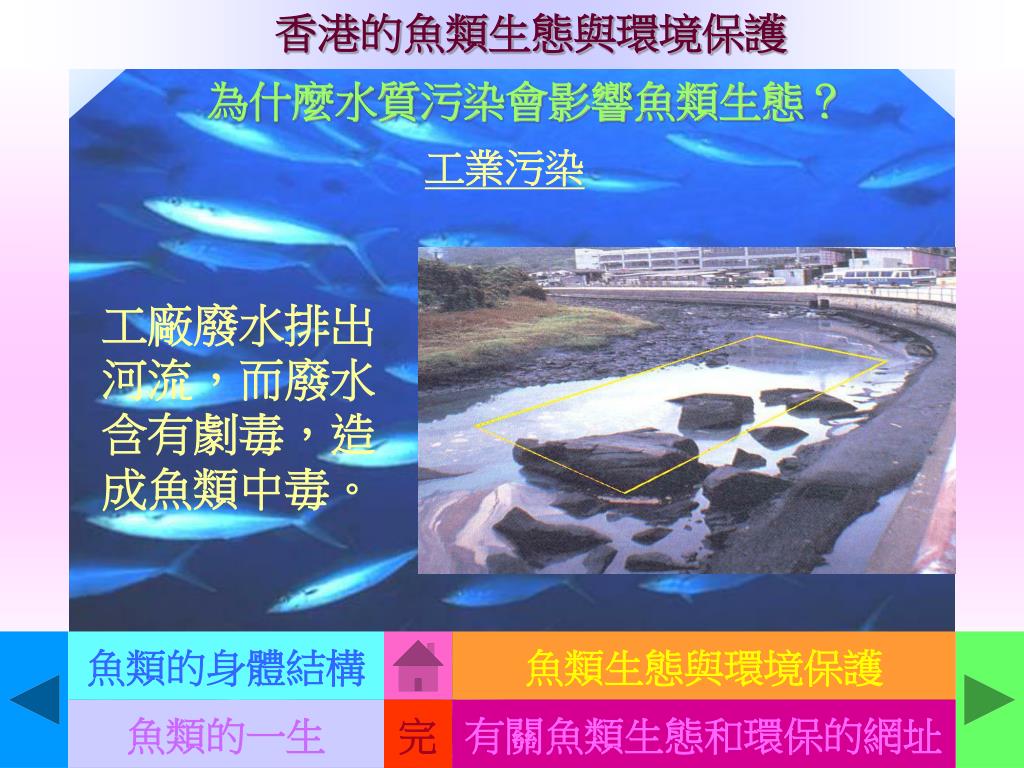 香港的魚類生態與環境保護

為什麼水質污染會影響魚類生態？

工業污染

工廠廢水排出河流，而廢水含有劇毒，造成魚類中毒。

魚類的身體結構

魚類生態與環境保護

魚類的一生

完

有關魚類生態和環保的網址